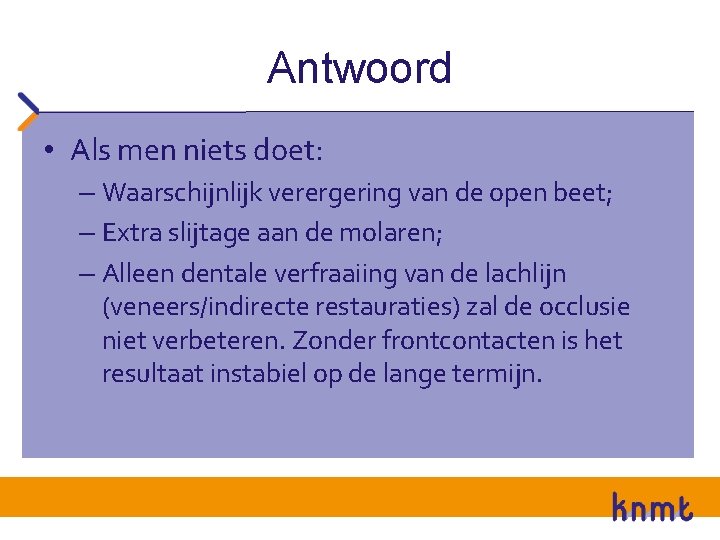 Antwoord

• Als men niets doet:
– Waarschijnlijk verergering van de open beet;
– Extra slijtage aan de molaren;
– Alleen dentale verfraaiing van de lachlijn (veneers/indirecte restauraties) zal de occlusie niet verbeteren. Zonder frontcontacten is het resultaat instabiel op de lange termijn.

knmt